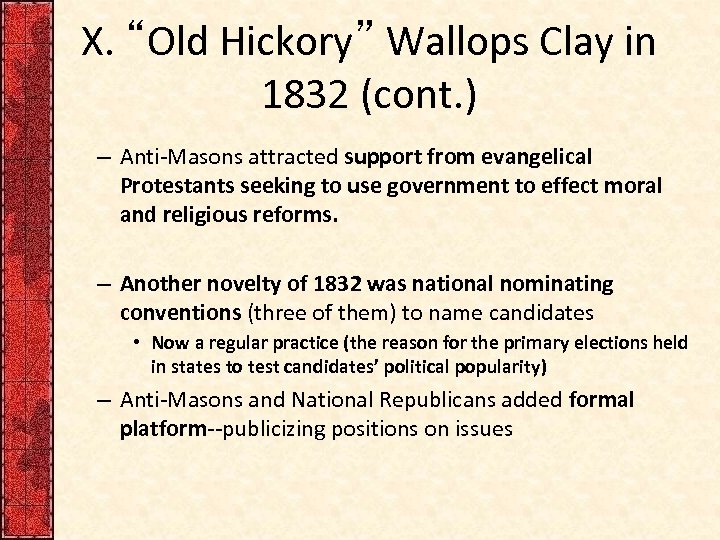 X. “Old Hickory” Wallops Clay in 1832 (cont.)

– Anti-Masons attracted support from evangelical Protestants seeking to use government to effect moral and religious reforms.

– Another novelty of 1832 was national nominating conventions (three of them) to name candidates

• Now a regular practice (the reason for the primary elections held in states to test candidates’ political popularity)

– Anti-Masons and National Republicans added formal platform--publicizing positions on issues